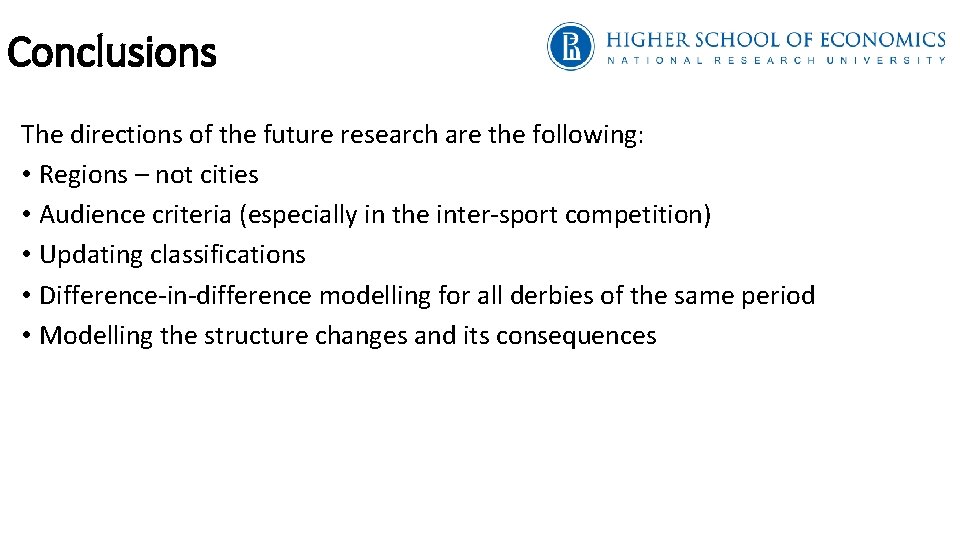 Conclusions

HIGHER SCHOOL OF ECONOMICS
NATIONAL RESEARCH UNIVERSITY

The directions of the future research are the following:
• Regions – not cities
• Audience criteria (especially in the inter-sport competition)
• Updating classifications
• Difference-in-difference modelling for all derbies of the same period
• Modelling the structure changes and its consequences